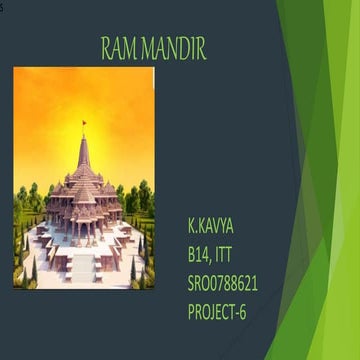 RAM MANDIR

K.KAVYA
B14, ITT
SRO0788621
PROJECT-6